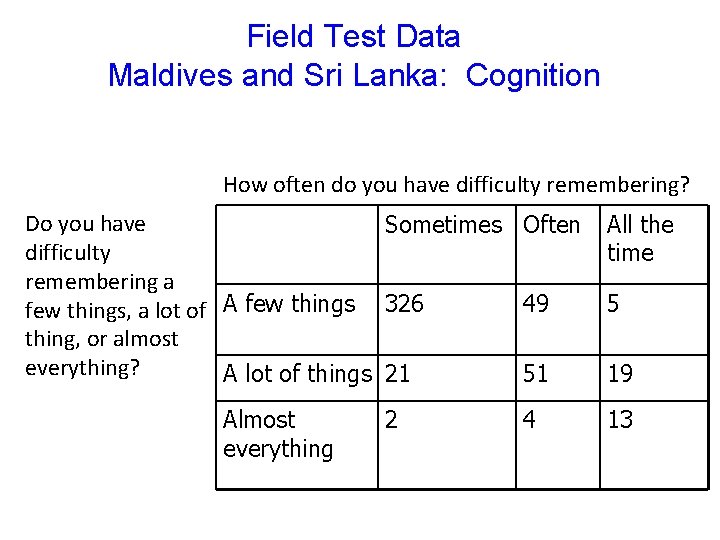 Field Test Data
Maldives and Sri Lanka: Cognition

How often do you have difficulty remembering?

Do you have difficulty remembering a few things, a lot of thing, or almost everything?

| | Sometimes | Often | All the time |
|---|---|---|---|
| A few things | 326 | 49 | 5 |
| A lot of things | 21 | 51 | 19 |
| Almost everything | 2 | 4 | 13 |